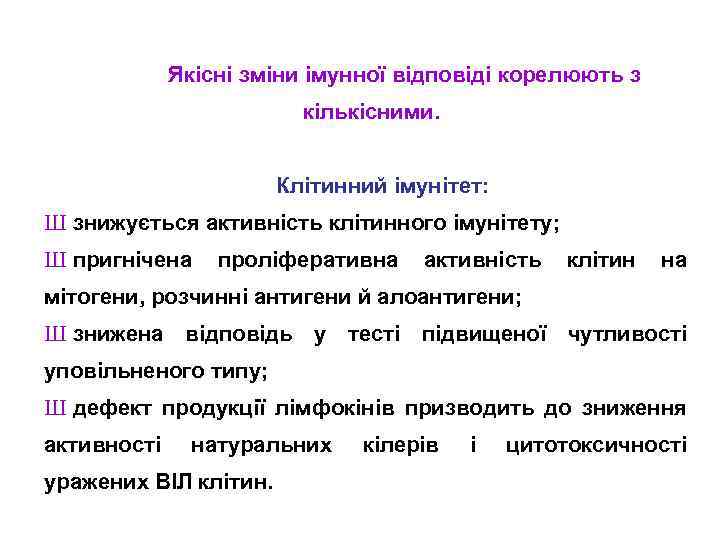 Якісні зміни імунної відповіді корелюють з кількісними.

Клітинний імунітет:

Ш знижується активність клітинного імунітету;

Ш пригнічена проліферативна активність клітин на мітогени, розчинні антигени й алоантигени;

Ш знижена відповідь у тесті підвищеної чутливості уповільненого типу;

Ш дефект продукції лімфокінів призводить до зниження активності натуральних кілерів і цитотоксичності уражених ВІЛ клітин.